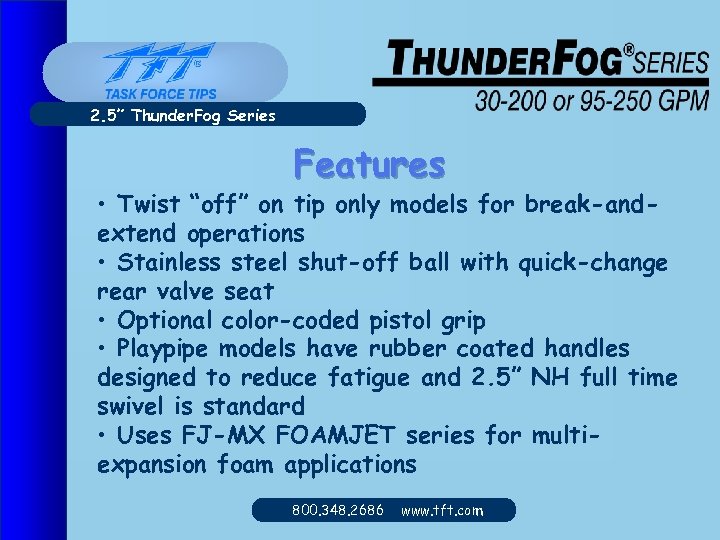 TFT®
TASK FORCE TIPS

2.5" ThunderFog Series

THUNDERFOG® SERIES
30-200 or 95-250 GPM

Features

• Twist "off" on tip only models for break-and-extend operations
• Stainless steel shut-off ball with quick-change rear valve seat
• Optional color-coded pistol grip
• Playpipe models have rubber coated handles designed to reduce fatigue and 2.5" NH full time swivel is standard
• Uses FJ-MX FOAMJET series for multi-expansion foam applications

800.348.2686 www.tft.com